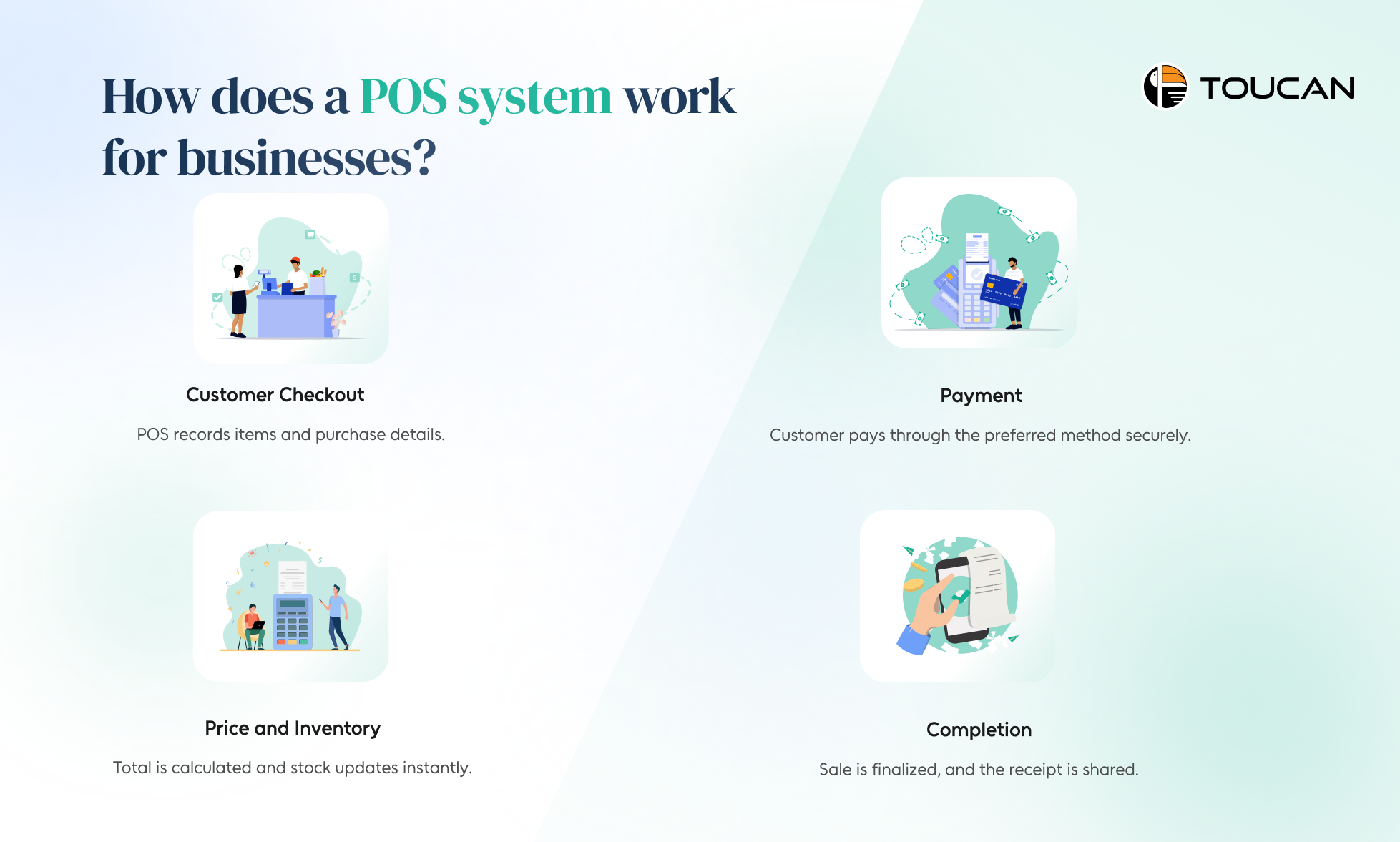 How does a POS system work for businesses?

TOUCAN

Customer Checkout

POS records items and purchase details.

Payment

Customer pays through the preferred method securely.

Price and Inventory

Total is calculated and stock updates instantly.

Completion

Sale is finalized, and the receipt is shared.